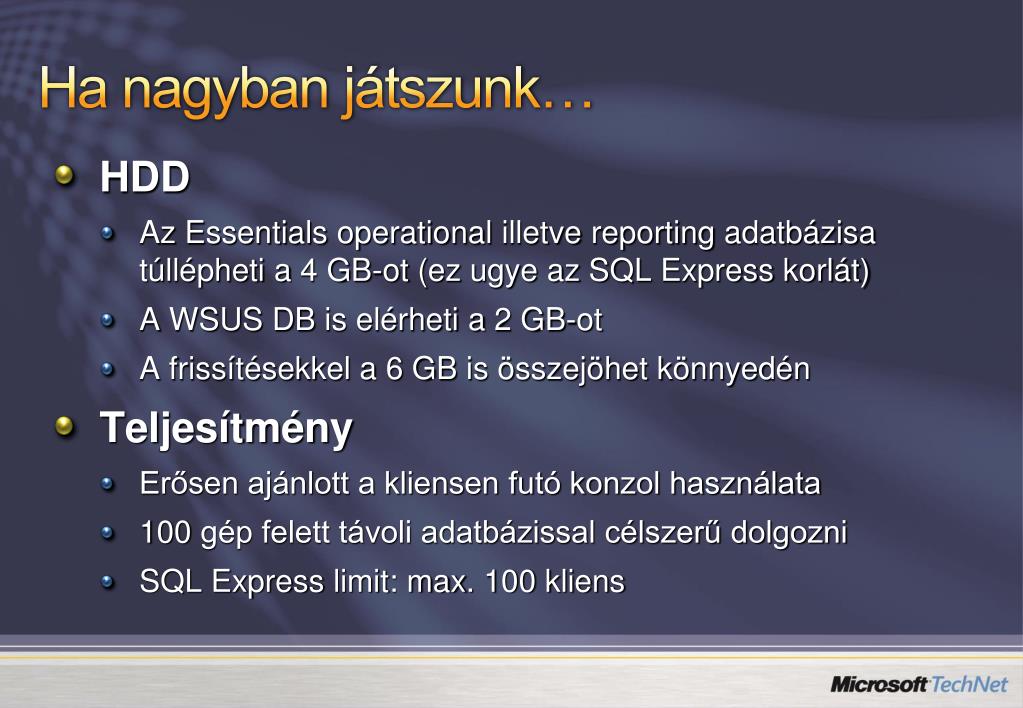 Ha nagyban játszunk…

HDD

Az Essentials operational illetve reporting adatbázisa túllépheti a 4 GB-ot (ez ugye az SQL Express korlát)

A WSUS DB is elérheti a 2 GB-ot

A frissítésekkel a 6 GB is összejöhet könnyedén

Teljesítmény

Erősen ajánlott a kliensen futó konzol használata

100 gép felett távoli adatbázissal célszerű dolgozni

SQL Express limit: max. 100 kliens

Microsoft TechNet